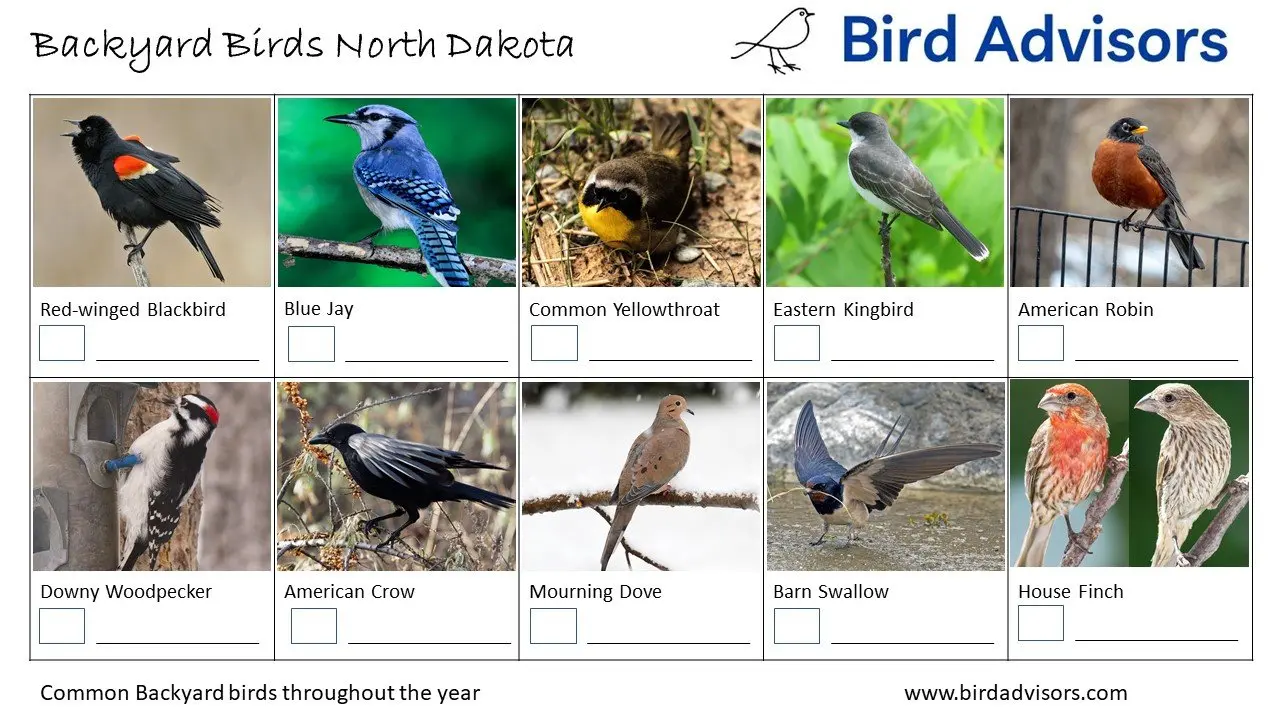 Backyard Birds North Dakota

Bird Advisors

| Red-winged Blackbird | Blue Jay | Common Yellowthroat | Eastern Kingbird | American Robin |
|---|---|---|---|---|
| Downy Woodpecker | American Crow | Mourning Dove | Barn Swallow | House Finch |

Common Backyard birds throughout the year

www.birdadvisors.com